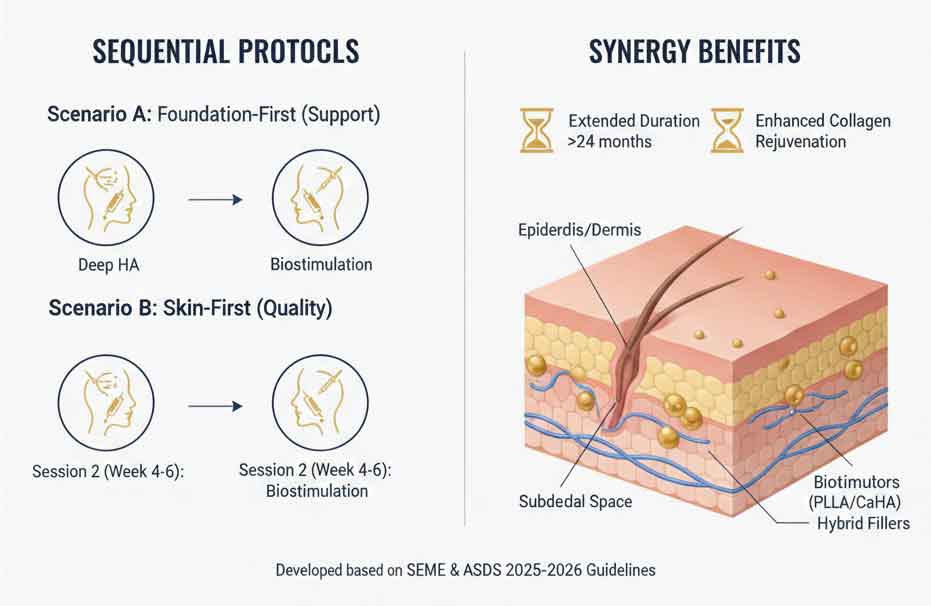 SEQUENTIAL PROTOCLS

Scenario A: Foundation-First (Support)

Deep HA

Biostimulation

Scenario B: Skin-First (Quality)

Session 2 (Week 4-6):

Session 2 (Week 4-6): Biostimulation

SYNERGY BENEFITS

Extended Duration >24 months

Enhanced Collagen Rejuvenation

Epiderdis/Dermis

Subdedal Space

Biotimutors (PLLA/CaHA)

Hybrid Fillers

Developed based on SEME & ASDS 2025-2026 Guidelines